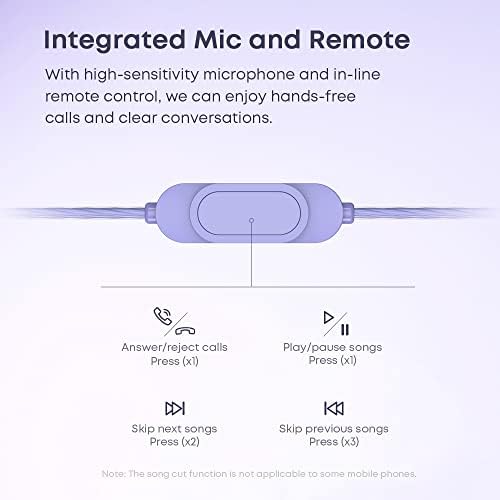 Integrated Mic and Remote

With high-sensitivity microphone and in-line remote control, we can enjoy hands-free calls and clear conversations.

Answer/reject calls
Press (x1)

Play/pause songs
Press (x1)

Skip next songs
Press (x2)

Skip previous songs
Press (x3)

Note: The song cut function is not applicable to some mobile phones.